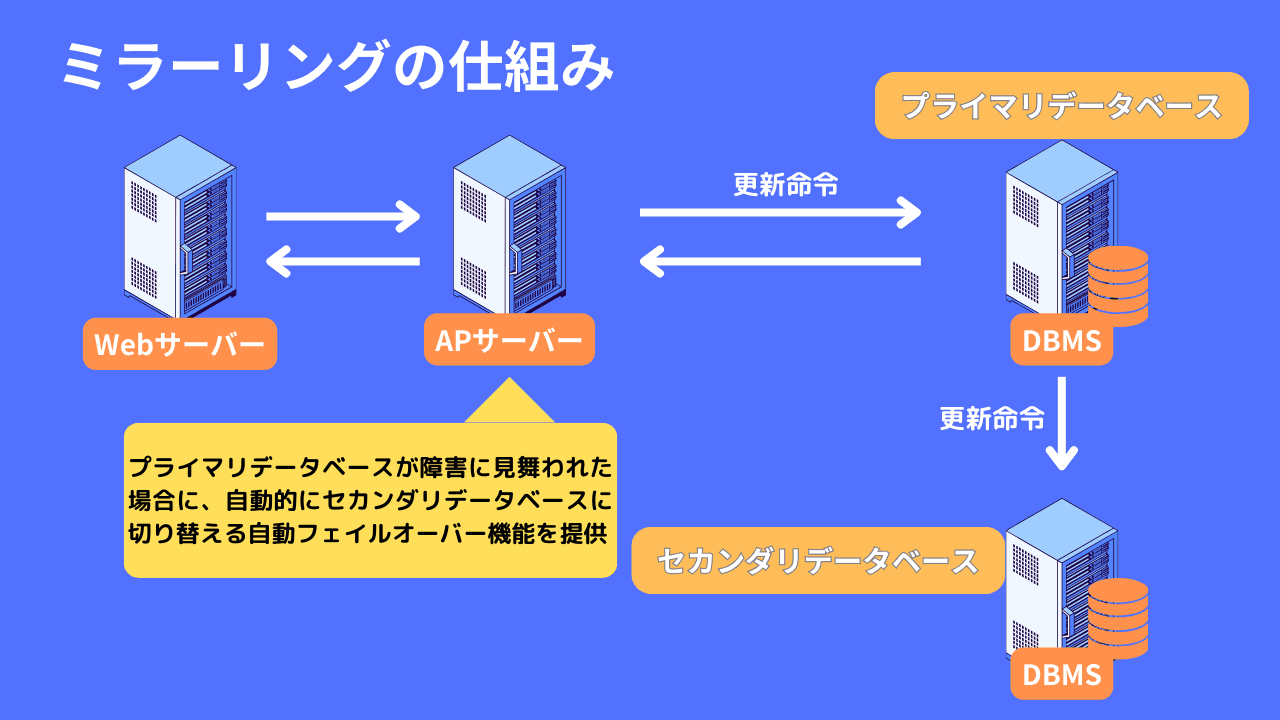 ミラーリングの仕組み

プライマリデータベース

更新命令

Webサーバー

APサーバー

DBMS

更新命令

プライマリデータベースが障害に見舞われた場合に、自動的にセカンダリデータベースに切り替える自動フェイルオーバー機能を提供

セカンダリデータベース

DBMS